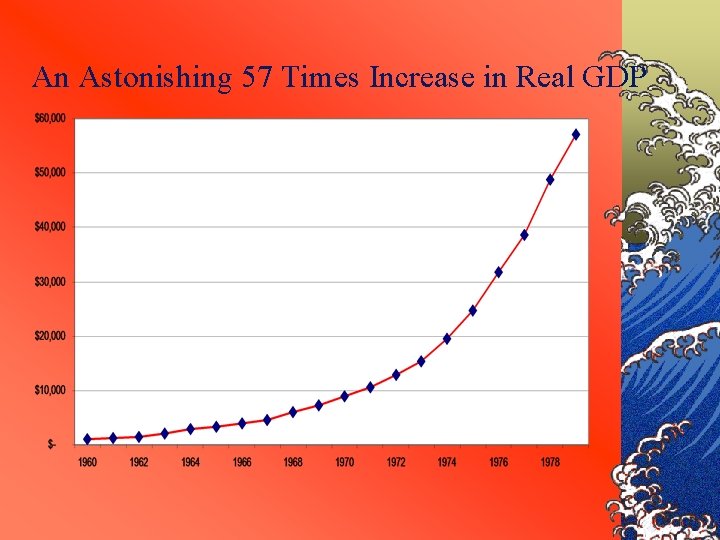 An Astonishing 57 Times Increase in Real GDP

$60,000
$50,000
$40,000
$30,000
$20,000
$10,000
$-

1960
1962
1964
1966
1968
1970
1972
1974
1976
1978